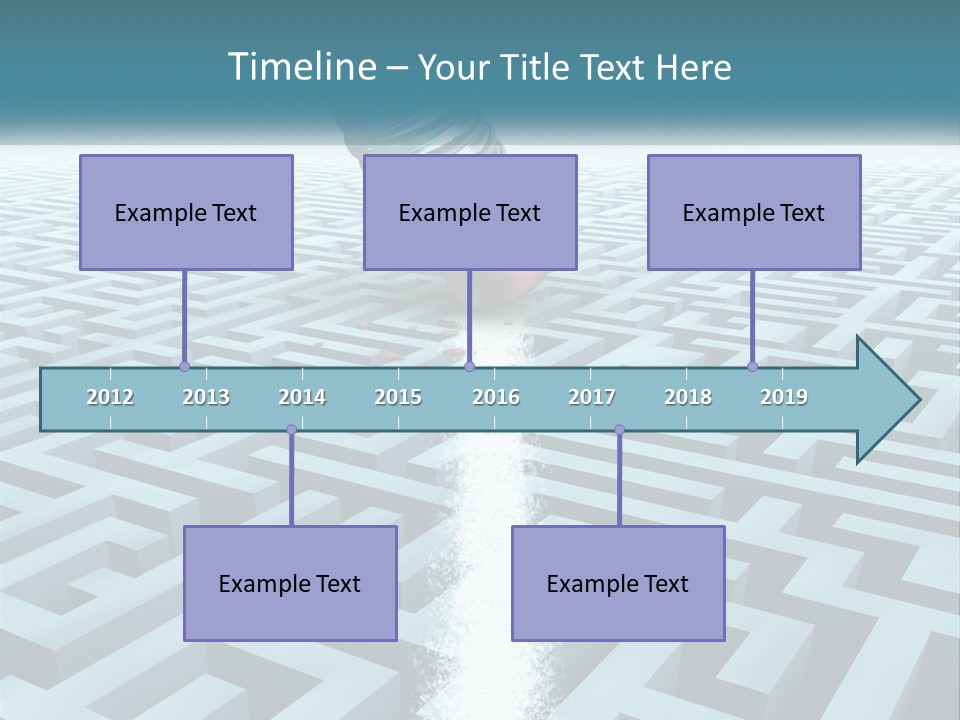 Timeline – Your Title Text Here

Example Text

Example Text

Example Text

2012 2013 2014 2015 2016 2017 2018 2019

Example Text

Example Text